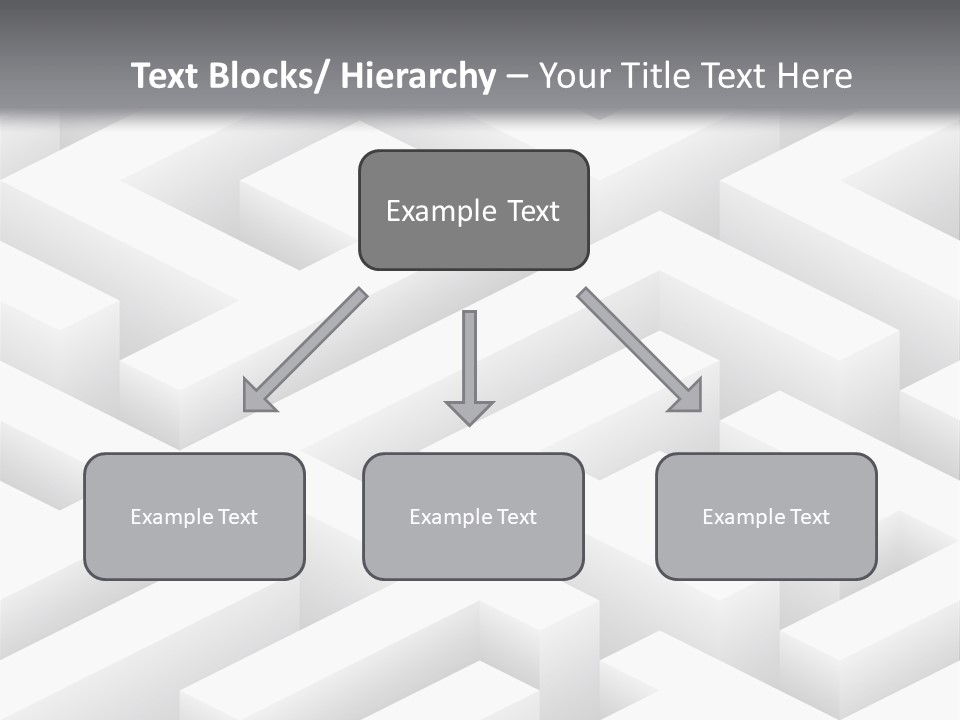 Text Blocks/ Hierarchy – Your Title Text Here

Example Text

Example Text

Example Text

Example Text